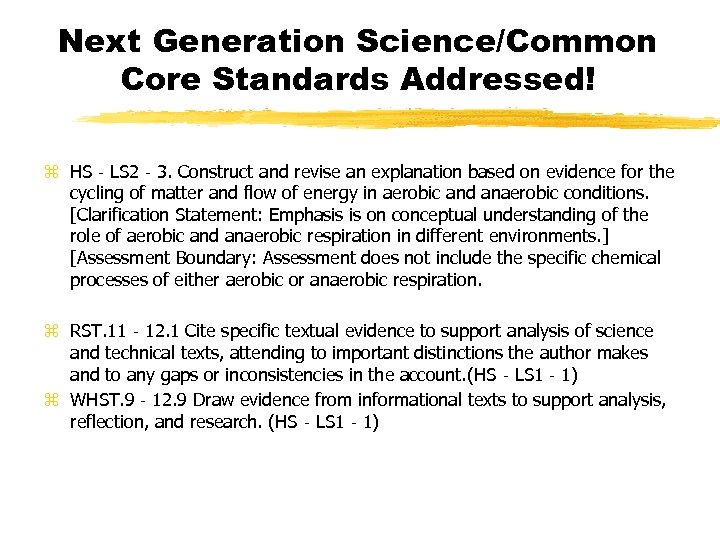 Next Generation Science/Common Core Standards Addressed!

⌘ HS - LS2 - 3. Construct and revise an explanation based on evidence for the cycling of matter and flow of energy in aerobic and anaerobic conditions. [Clarification Statement: Emphasis is on conceptual understanding of the role of aerobic and anaerobic respiration in different environments.] [Assessment Boundary: Assessment does not include the specific chemical processes of either aerobic or anaerobic respiration.

⌘ RST.11 - 12.1 Cite specific textual evidence to support analysis of science and technical texts, attending to important distinctions the author makes and to any gaps or inconsistencies in the account.(HS - LS1 - 1)

⌘ WHST.9 - 12.9 Draw evidence from informational texts to support analysis, reflection, and research. (HS - LS1 - 1)